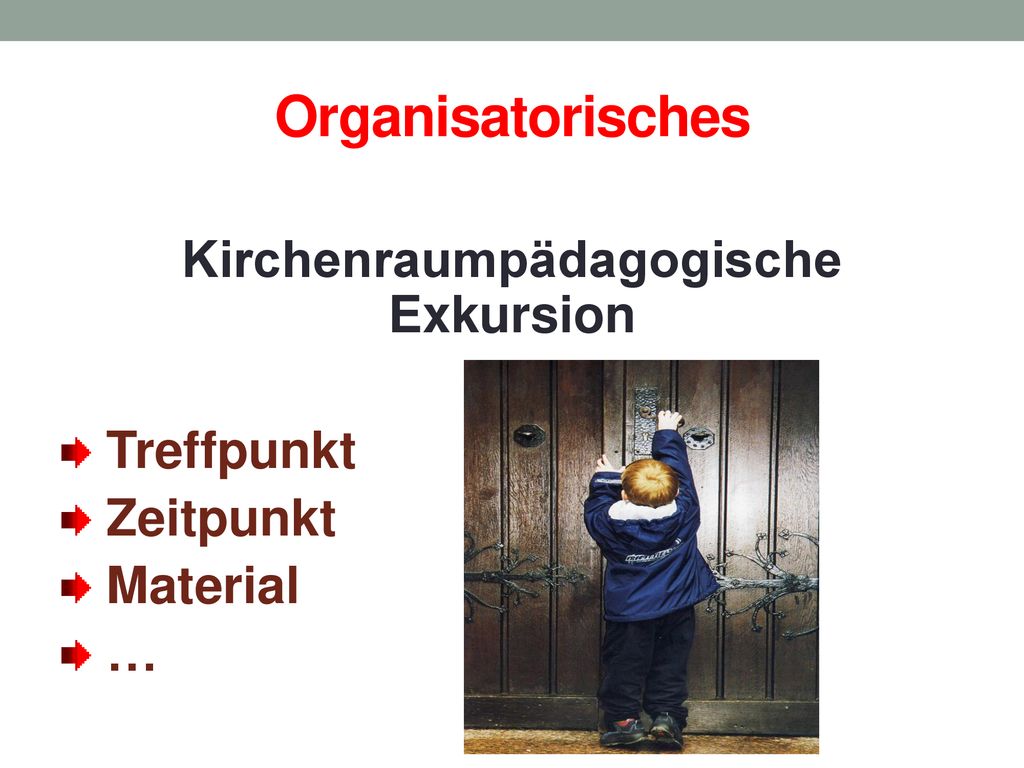 Organisatorisches

Kirchenraumpädagogische Exkursion

Treffpunkt
Zeitpunkt
Material
…